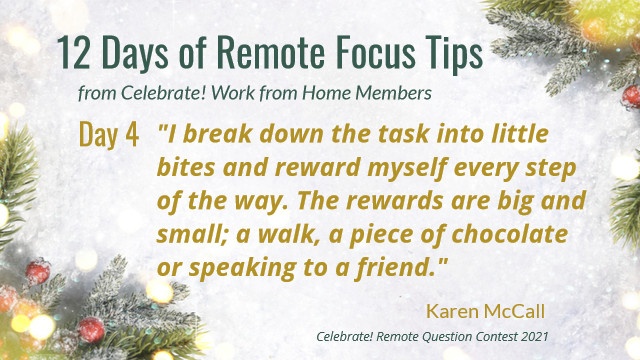 12 Days of Remote Focus Tips
from Celebrate! Work from Home Members

Day 4 "I break down the task into little bites and reward myself every step of the way. The rewards are big and small; a walk, a piece of chocolate or speaking to a friend."

Karen McCall
Celebrate! Remote Question Contest 2021